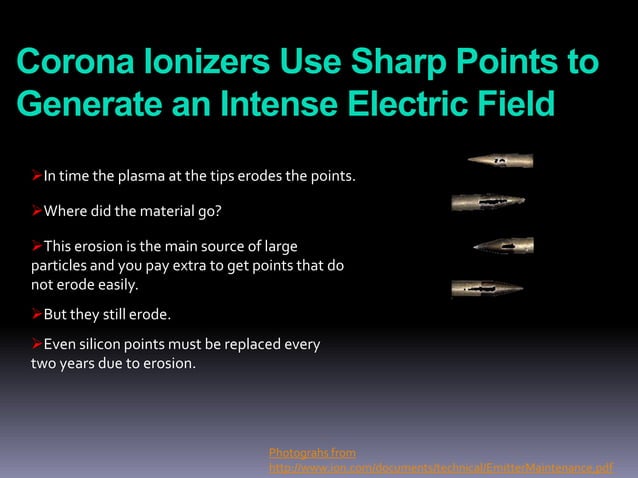 Corona Ionizers Use Sharp Points to Generate an Intense Electric Field

➢In time the plasma at the tips erodes the points.

➢Where did the material go?

➢This erosion is the main source of large particles and you pay extra to get points that do not erode easily.

➢But they still erode.

➢Even silicon points must be replaced every two years due to erosion.

Photograhs from
http://www.ion.com/documents/technical/EmitterMaintenance.pdf